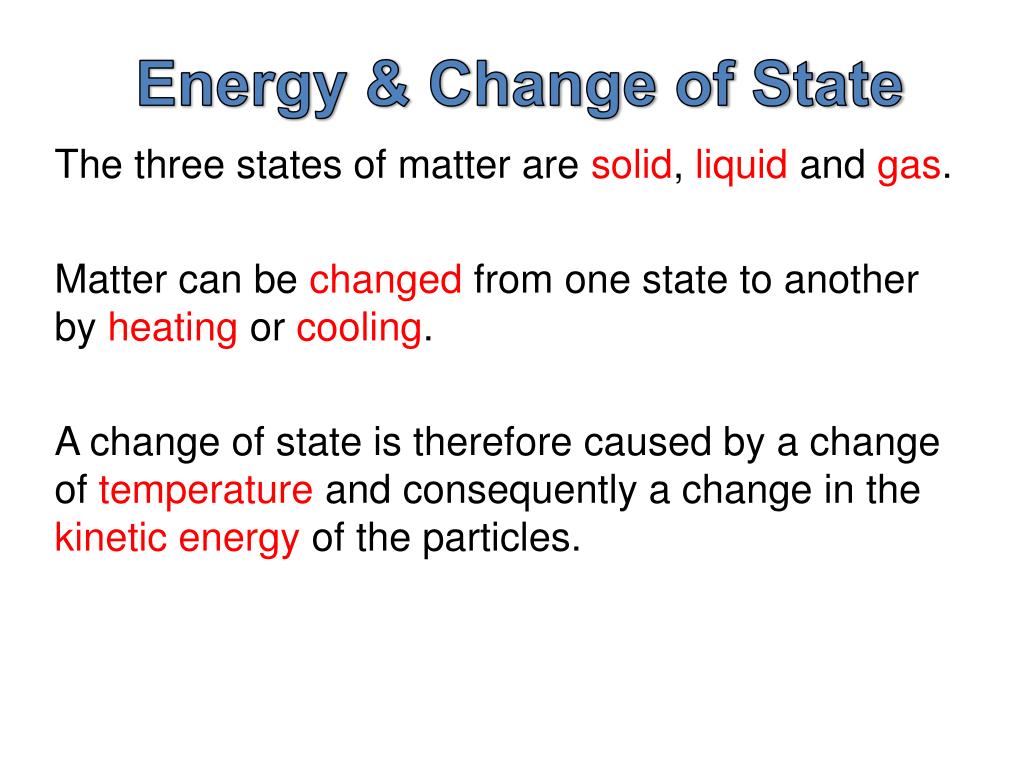 Energy & Change of State

The three states of matter are solid, liquid and gas.

Matter can be changed from one state to another by heating or cooling.

A change of state is therefore caused by a change of temperature and consequently a change in the kinetic energy of the particles.